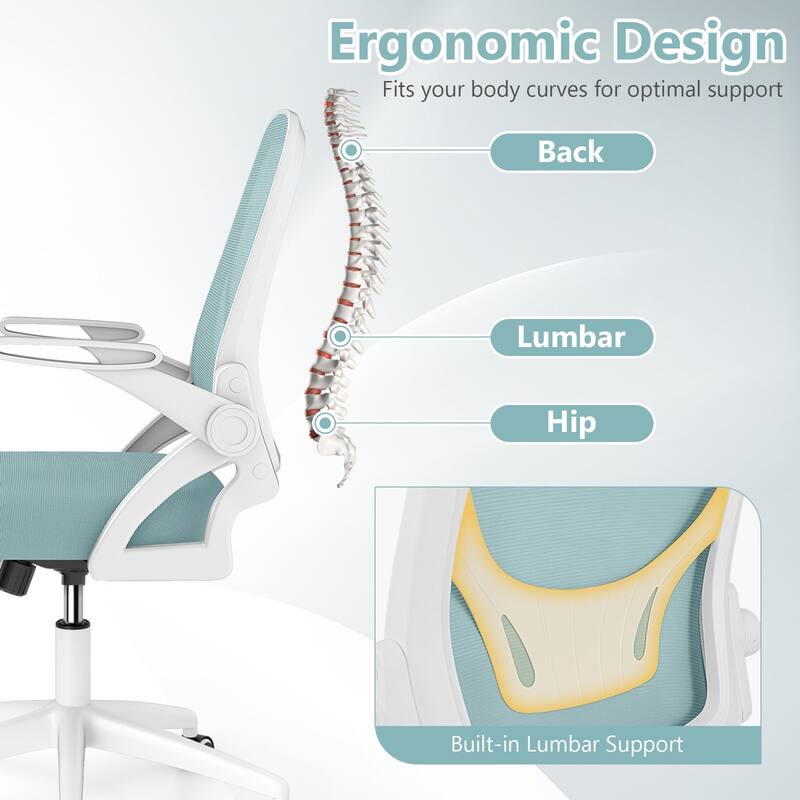 Ergonomic Design
Fits your body curves for optimal support

Back

Lumbar

Hip

Built-in Lumbar Support